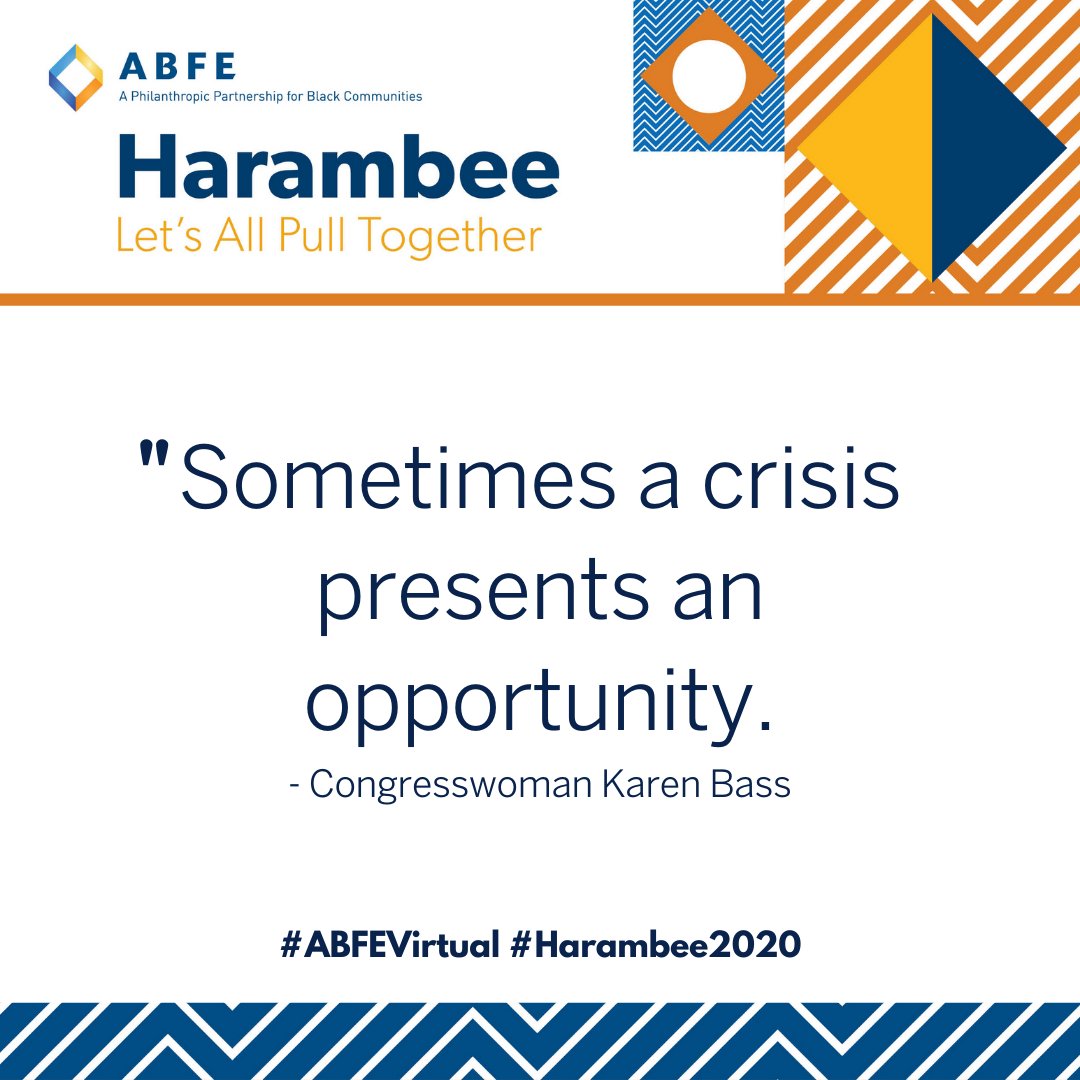 ABFE
A Philanthropic Partnership for Black Communities

Harambee
Let's All Pull Together

"Sometimes a crisis presents an opportunity.
- Congresswoman Karen Bass

#ABFEVirtual #Harambee2020